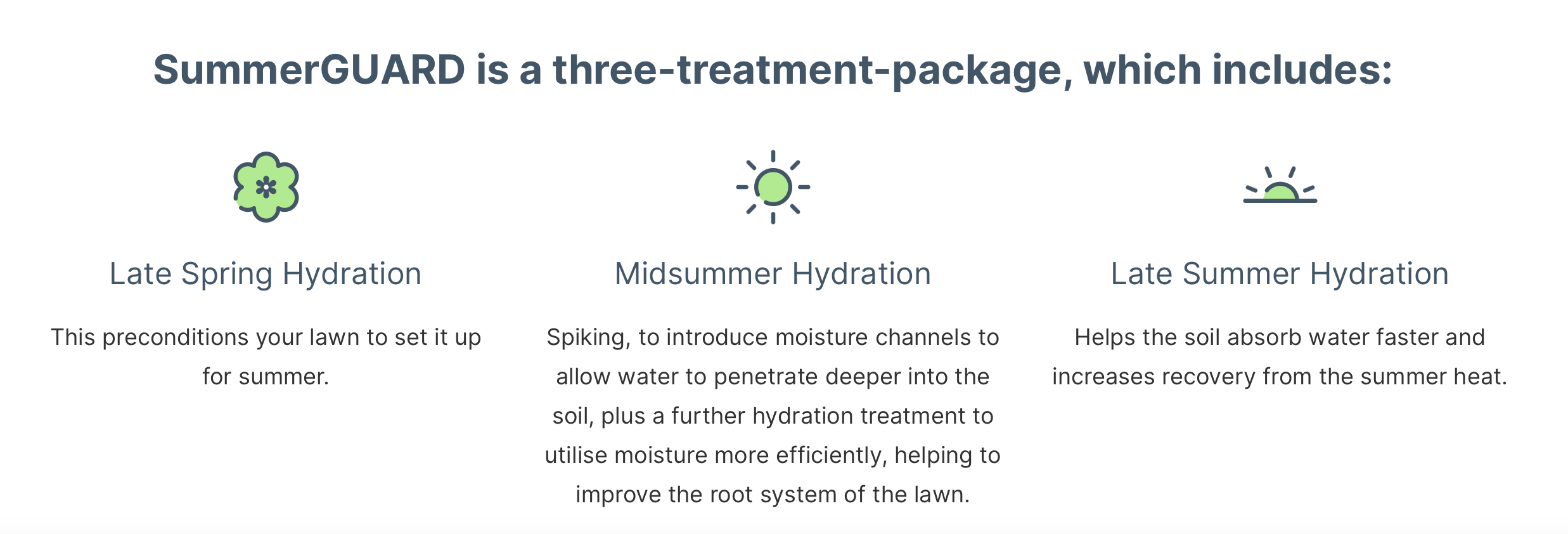 SummerGUARD is a three-treatment-package, which includes:

Late Spring Hydration

This preconditions your lawn to set it up for summer.

Midsummer Hydration

Spiking, to introduce moisture channels to allow water to penetrate deeper into the soil, plus a further hydration treatment to utilise moisture more efficiently, helping to improve the root system of the lawn.

Late Summer Hydration

Helps the soil absorb water faster and increases recovery from the summer heat.